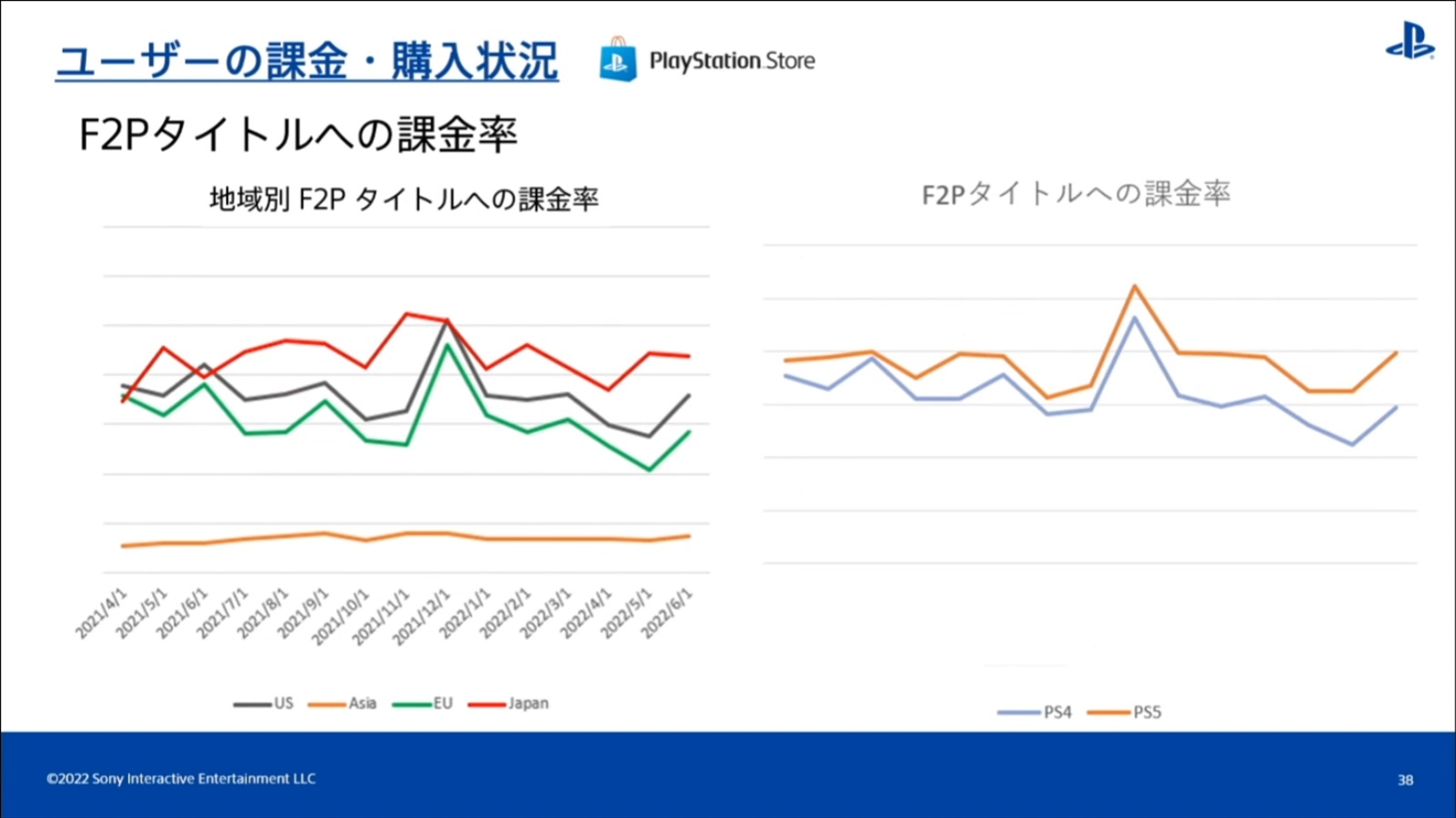 ユーザーの課金・購入状況

PlayStation Store

F2Pタイトルへの課金率

地域別 F2P タイトルへの課金率

2021/4/1
2021/5/1
2021/6/1
2021/7/1
2021/8/1
2021/9/1
2021/10/1
2021/11/1
2021/12/1
2022/1/1
2022/2/1
2022/3/1
2022/4/1
2022/5/1
2022/6/1

US Asia EU Japan

F2Pタイトルへの課金率

PS4 PS5

©2022 Sony Interactive Entertainment LLC

38